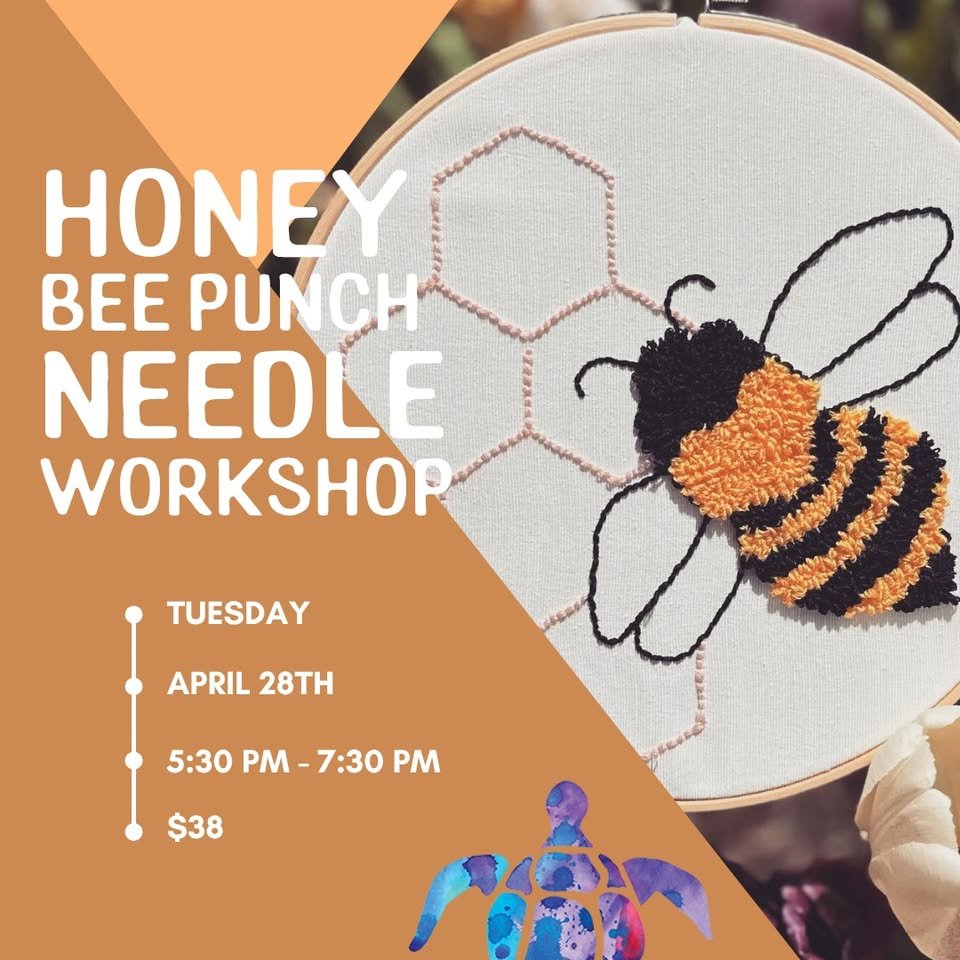 HONEY
BEE PUNCH
NEEDLE
WORKSHOP

TUESDAY

APRIL 28TH

5:30 PM - 7:30 PM

$38